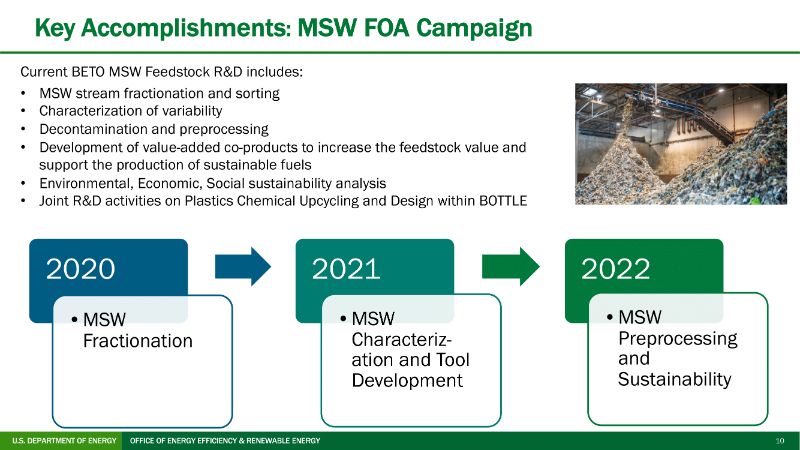 Key Accomplishments: MSW FOA Campaign

Current BETO MSW Feedstock R&D includes:
• MSW stream fractionation and sorting
• Characterization of variability
• Decontamination and preprocessing
• Development of value-added co-products to increase the feedstock value and support the production of sustainable fuels
• Environmental, Economic, Social sustainability analysis
• Joint R&D activities on Plastics Chemical Upcycling and Design within BOTTLE

2020
• MSW Fractionation

2021
• MSW Characterization and Tool Development

2022
• MSW Preprocessing and Sustainability

U.S. DEPARTMENT OF ENERGY OFFICE OF ENERGY EFFICIENCY & RENEWABLE ENERGY 10